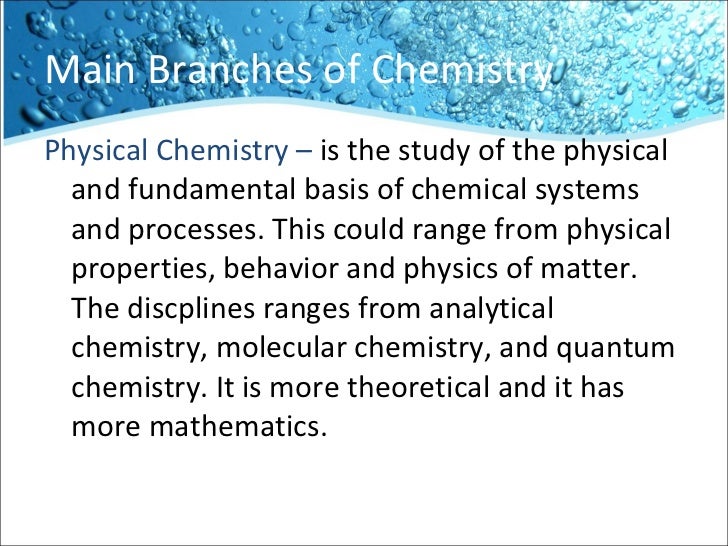 Main Branches of Chemistry

Physical Chemistry – is the study of the physical and fundamental basis of chemical systems and processes. This could range from physical properties, behavior and physics of matter. The discplines ranges from analytical chemistry, molecular chemistry, and quantum chemistry. It is more theoretical and it has more mathematics.